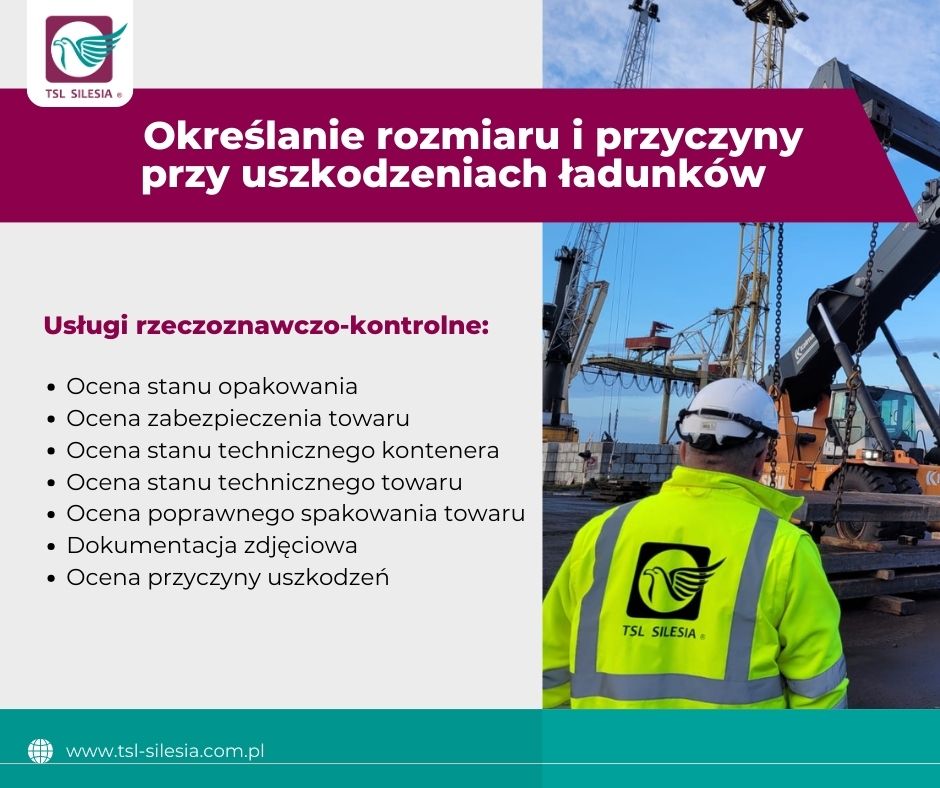 TSL SILESIA ®

Określanie rozmiaru i przyczyny przy uszkodzeniach ładunków

Usługi rzeczoznawczo-kontrolne:

• Ocena stanu opakowania
• Ocena zabezpieczenia towaru
• Ocena stanu technicznego kontenera
• Ocena stanu technicznego towaru
• Ocena poprawnego spakowania towaru
• Dokumentacja zdjęciowa
• Ocena przyczyny uszkodzeń

TSL SILESIA ®

www.tsl-silesia.com.pl